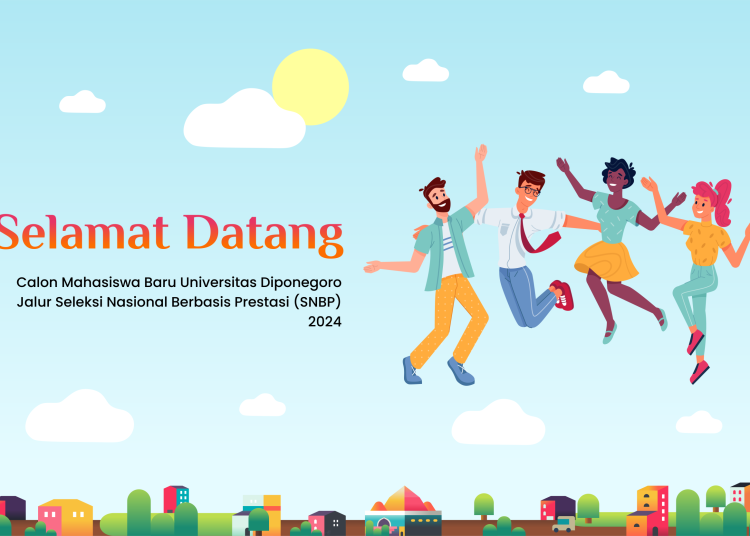 Selamat Datang

Calon Mahasiswa Baru Universitas Diponegoro
Jalur Seleksi Nasional Berbasis Prestasi (SNBP)
2024